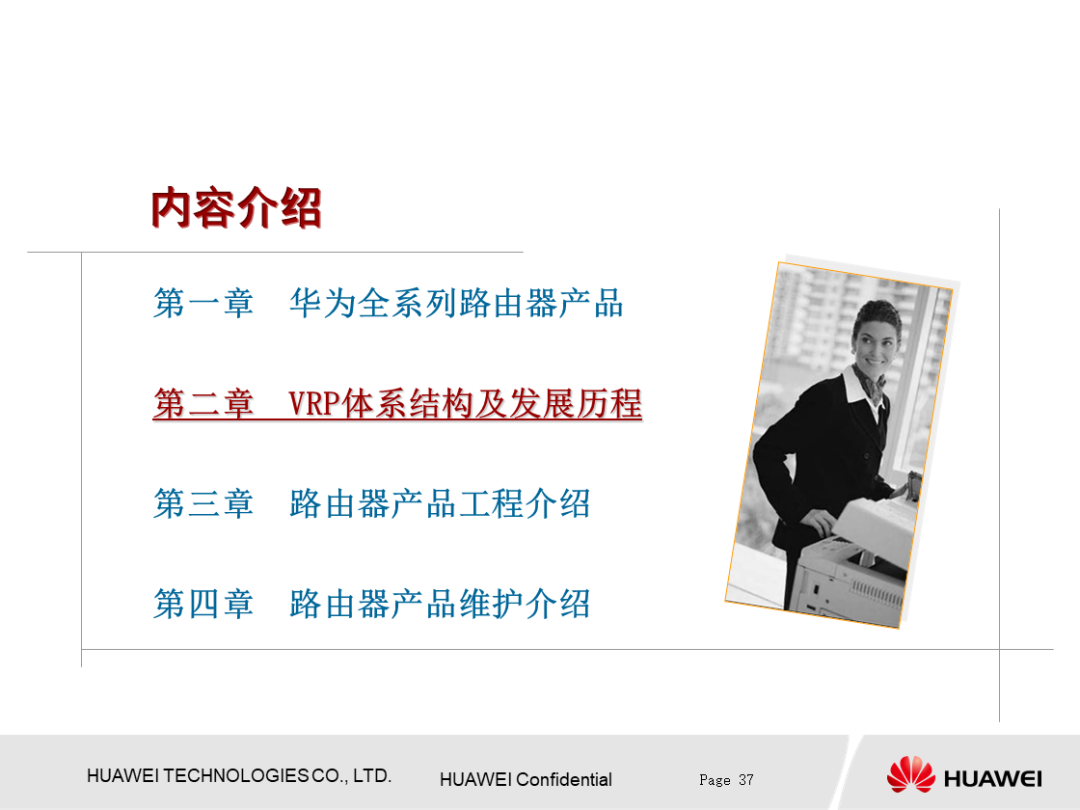 内容介绍

第一章 华为全系列路由器产品

第二章 VRP体系结构及发展历程

第三章 路由器产品工程介绍

第四章 路由器产品维护介绍

HUAWEI TECHNOLOGIES CO., LTD.

HUAWEI Confidential

Page 37

HUAWEI